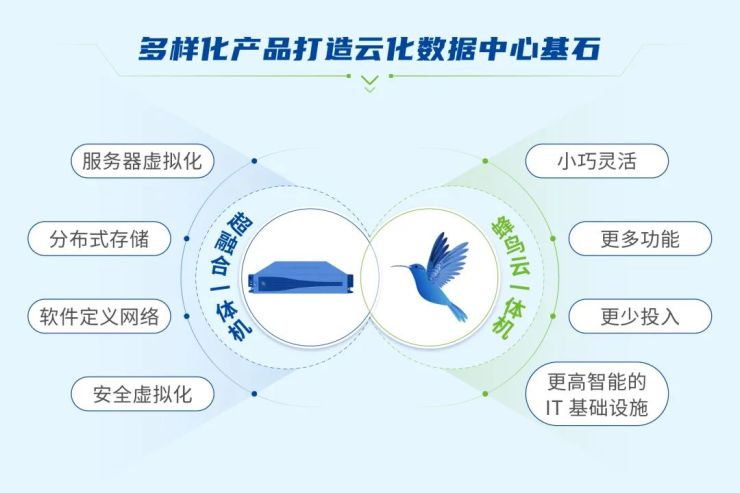 多样化产品打造云化数据中心基石

服务器虚拟化

分布式存储

软件定义网络

安全虚拟化

超融合一体机

蜂鸟云一体机

小巧灵活

更多功能

更少投入

更高智能的 IT 基础设施